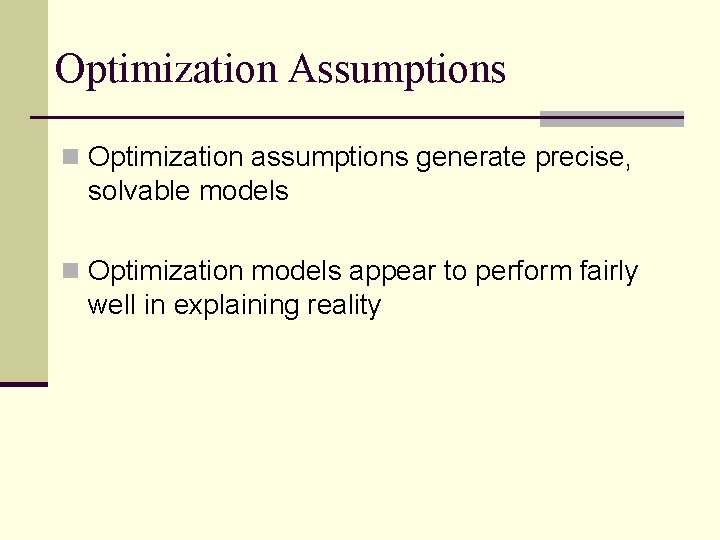 Optimization Assumptions

Optimization assumptions generate precise, solvable models

Optimization models appear to perform fairly well in explaining reality